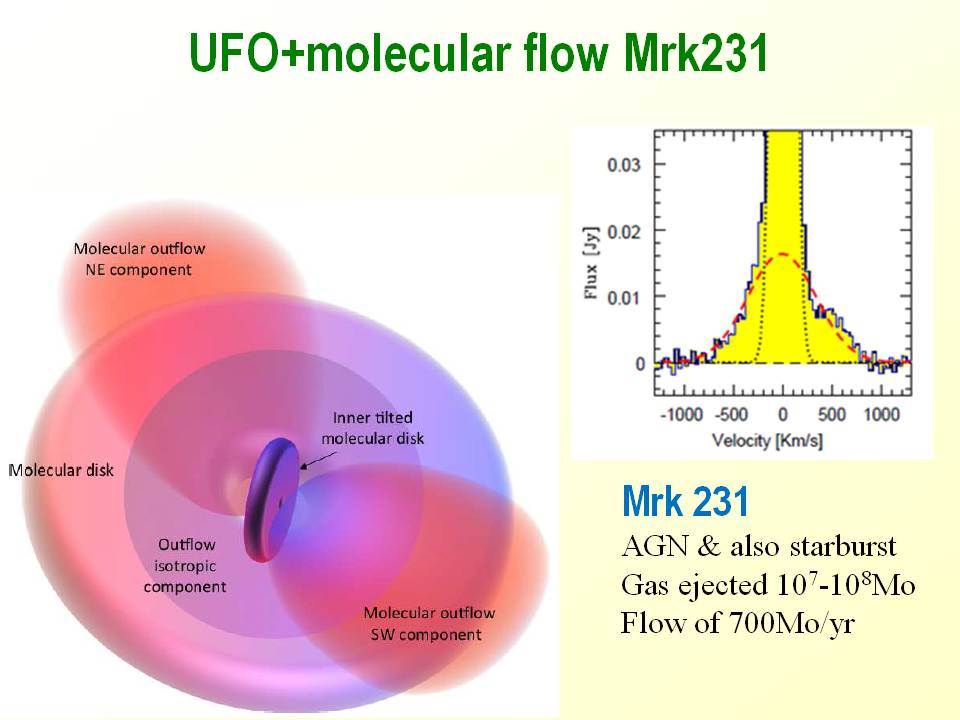 UFO+molecular flow Mrk231

Molecular outflow NE component

Inner tilted molecular disk

Molecular disk

Outflow isotropic component

Molecular outflow SW component

0.03
0.02
0.01
0
Flux [Jy]
-1000 -500 0 500 1000
Velocity [Km/s]

Mrk 231
AGN & also starburst
Gas ejected $10^7$-$10^8$Mo
Flow of 700Mo/yr